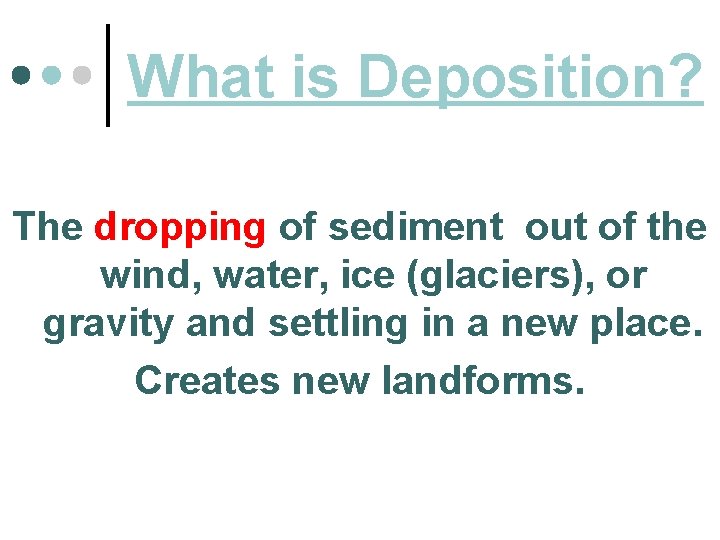 What is Deposition?

The dropping of sediment out of the wind, water, ice (glaciers), or gravity and settling in a new place.

Creates new landforms.